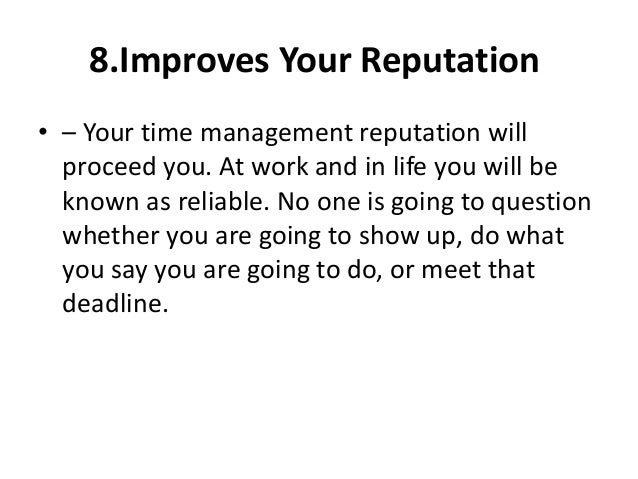 8.Improves Your Reputation

• – Your time management reputation will proceed you. At work and in life you will be known as reliable. No one is going to question whether you are going to show up, do what you say you are going to do, or meet that deadline.